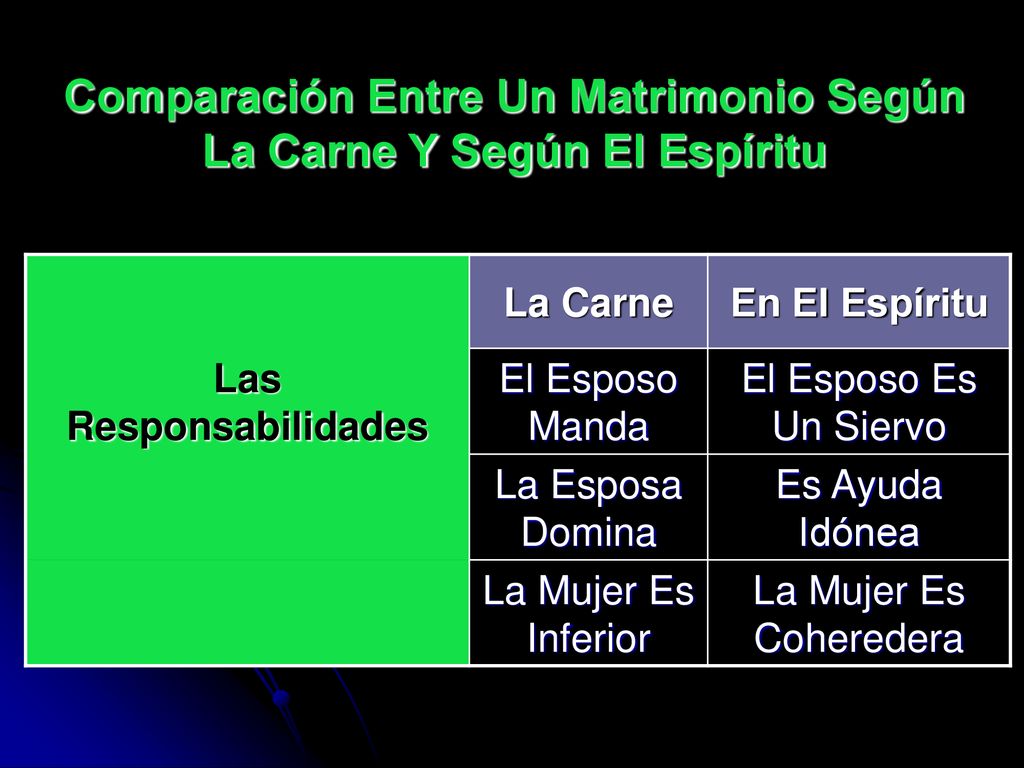 Comparación Entre Un Matrimonio Según La Carne Y Según El Espíritu

| Las Responsabilidades | La Carne | En El Espíritu |
|---|---|---|
| | El Esposo Manda | El Esposo Es Un Siervo |
| | La Esposa Domina | Es Ayuda Idónea |
| | La Mujer Es Inferior | La Mujer Es Coheredera |